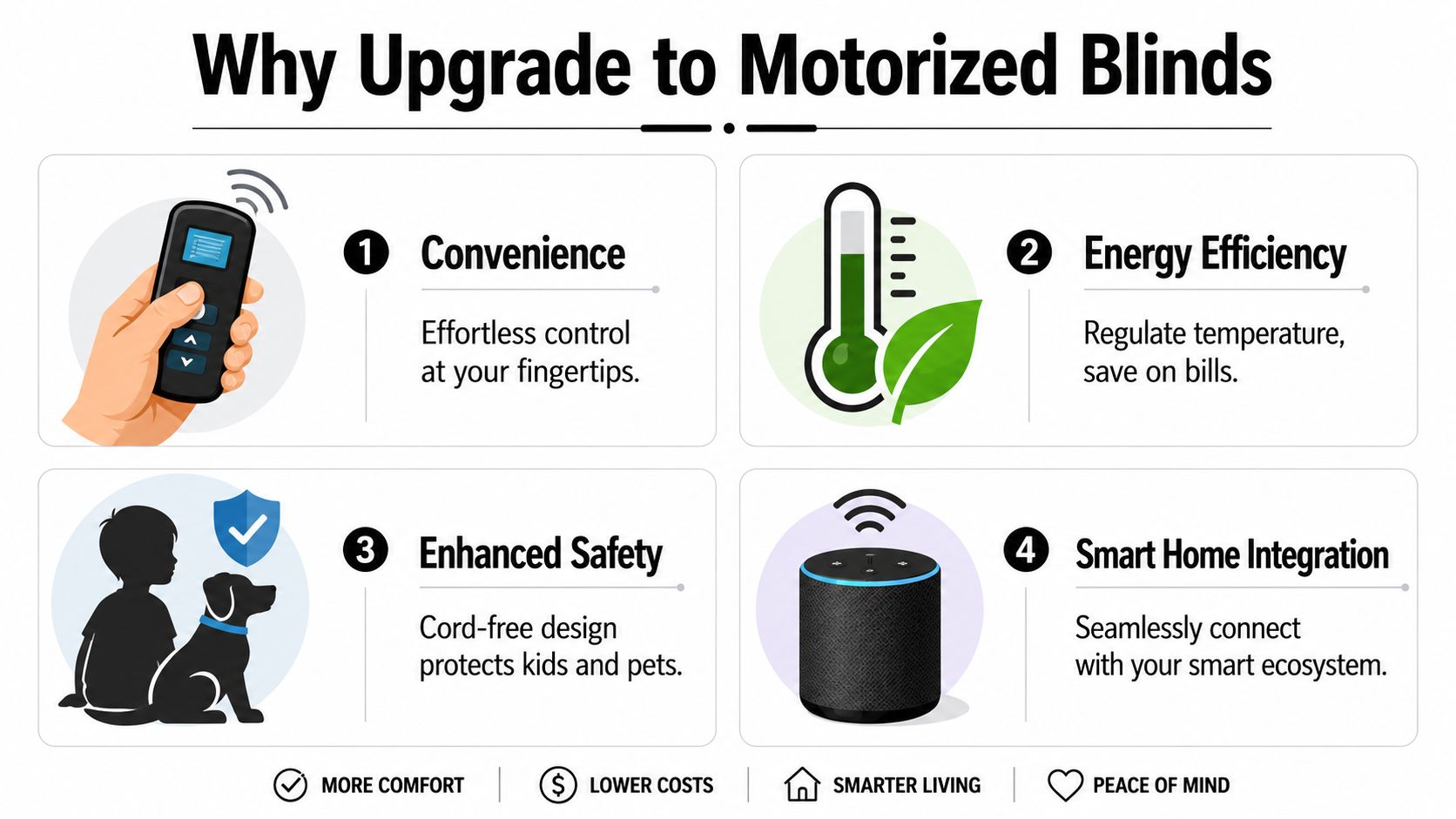 Why Upgrade to Motorized Blinds

1 Convenience

Effortless control at your fingertips.

2 Energy Efficiency

Regulate temperature, save on bills.

3 Enhanced Safety

Cord-free design protects kids and pets.

4 Smart Home Integration

Seamlessly connect with your smart ecosystem.

MORE COMFORT | LOWER COSTS | SMARTER LIVING | PEACE OF MIND